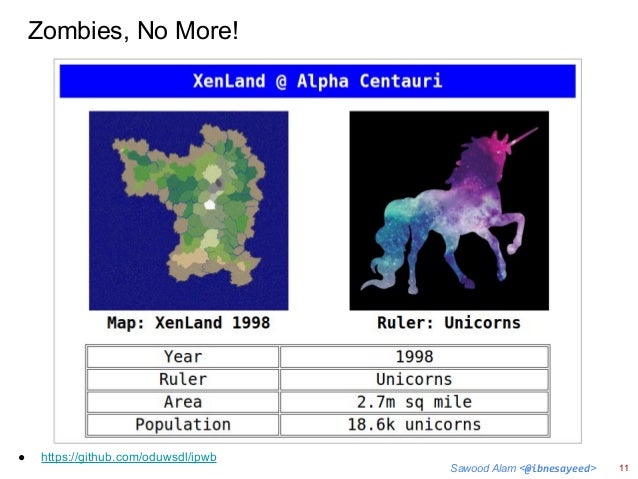 Zombies, No More!

XenLand @ Alpha Centauri

Map: XenLand 1998

Ruler: Unicorns

| Year | 1998 |
|---|---|
| Ruler | Unicorns |
| Area | 2.7m sq mile |
| Population | 18.6k unicorns |

- https://github.com/oduwsdl/ipwb

Sawood Alam <@ibnesayeed>

11